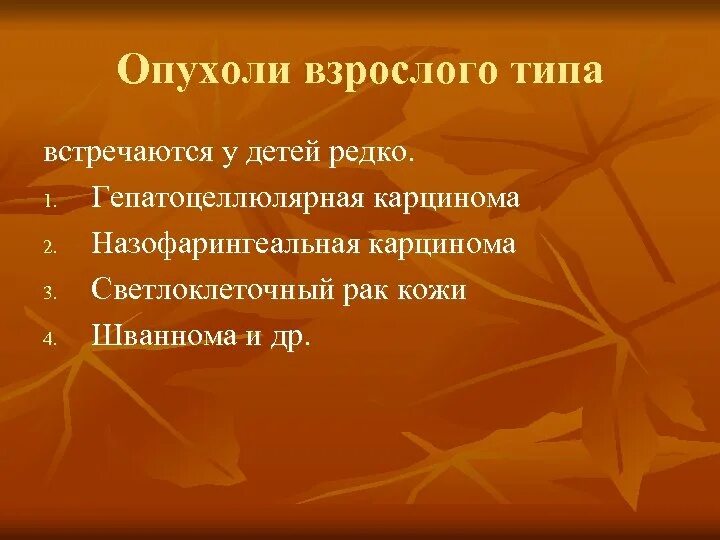 Опухоли взрослого типа

встречаются у детей редко.

1. Гепатоцеллюлярная карцинома
2. Назофарингеальная карцинома
3. Светлоклеточный рак кожи
4. Шваннома и др.